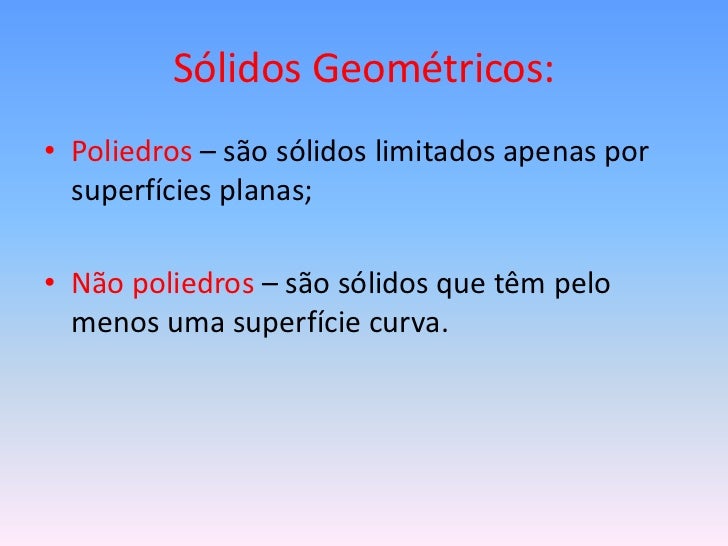 Sólidos Geométricos:

• Poliedros – são sólidos limitados apenas por superfícies planas;

• Não poliedros – são sólidos que têm pelo menos uma superfície curva.